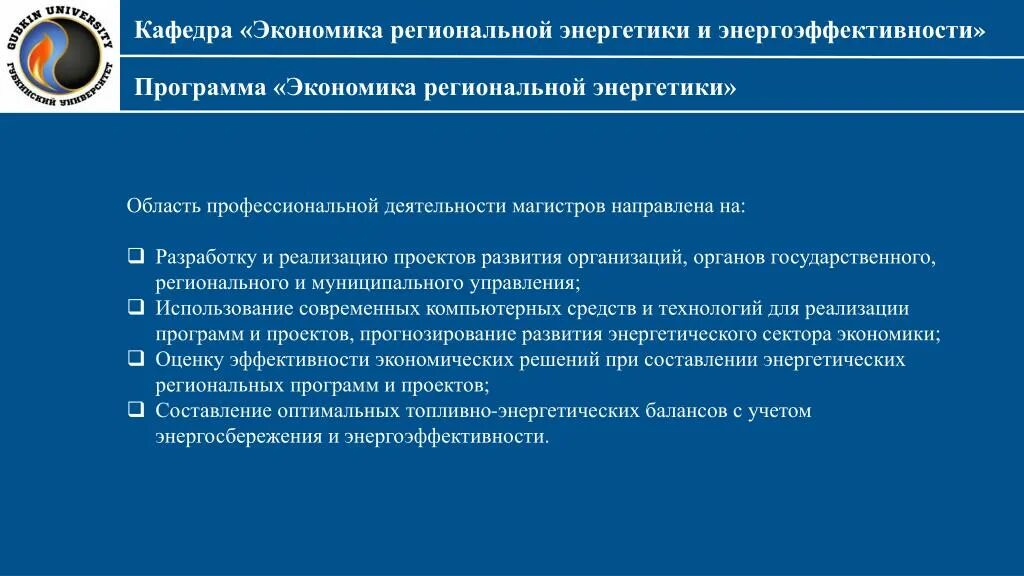 GUBKIN UNIVERSITY
ГУБКИНСКИЙ УНИВЕРСИТЕТ

Кафедра «Экономика региональной энергетики и энергоэффективности»

Программа «Экономика региональной энергетики»

Область профессиональной деятельности магистров направлена на:

❑ Разработку и реализацию проектов развития организаций, органов государственного, регионального и муниципального управления;
❑ Использование современных компьютерных средств и технологий для реализации программ и проектов, прогнозирование развития энергетического сектора экономики;
❑ Оценку эффективности экономических решений при составлении энергетических региональных программ и проектов;
❑ Составление оптимальных топливно-энергетических балансов с учетом энергосбережения и энергоэффективности.